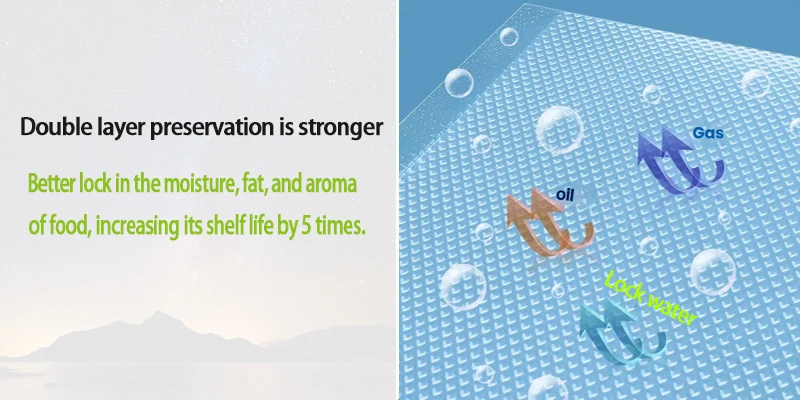 Double layer preservation is stronger

Better lock in the moisture, fat, and aroma of food, increasing its shelf life by 5 times.

Gas

oil

Lock water